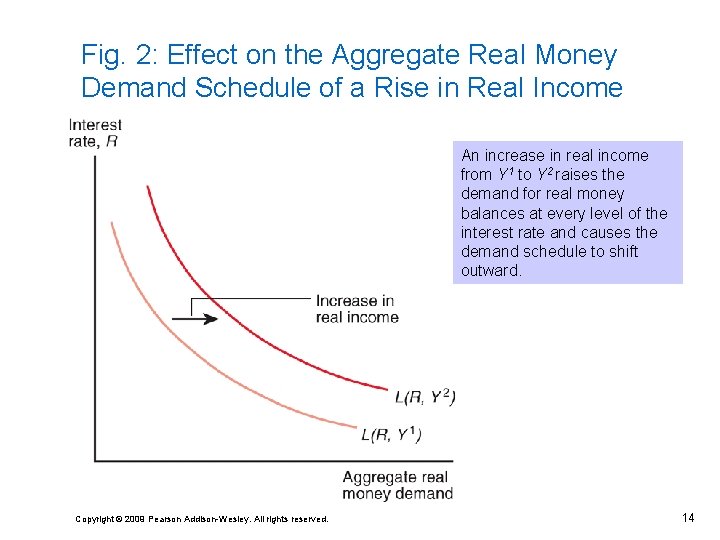 Fig. 2: Effect on the Aggregate Real Money Demand Schedule of a Rise in Real Income

Interest rate, $R$

An increase in real income from $Y^1$ to $Y^2$ raises the demand for real money balances at every level of the interest rate and causes the demand schedule to shift outward.

Increase in real income

$L(R, Y^2)$

$L(R, Y^1)$

Aggregate real money demand

Copyright © 2009 Pearson Addison-Wesley. All rights reserved.

14